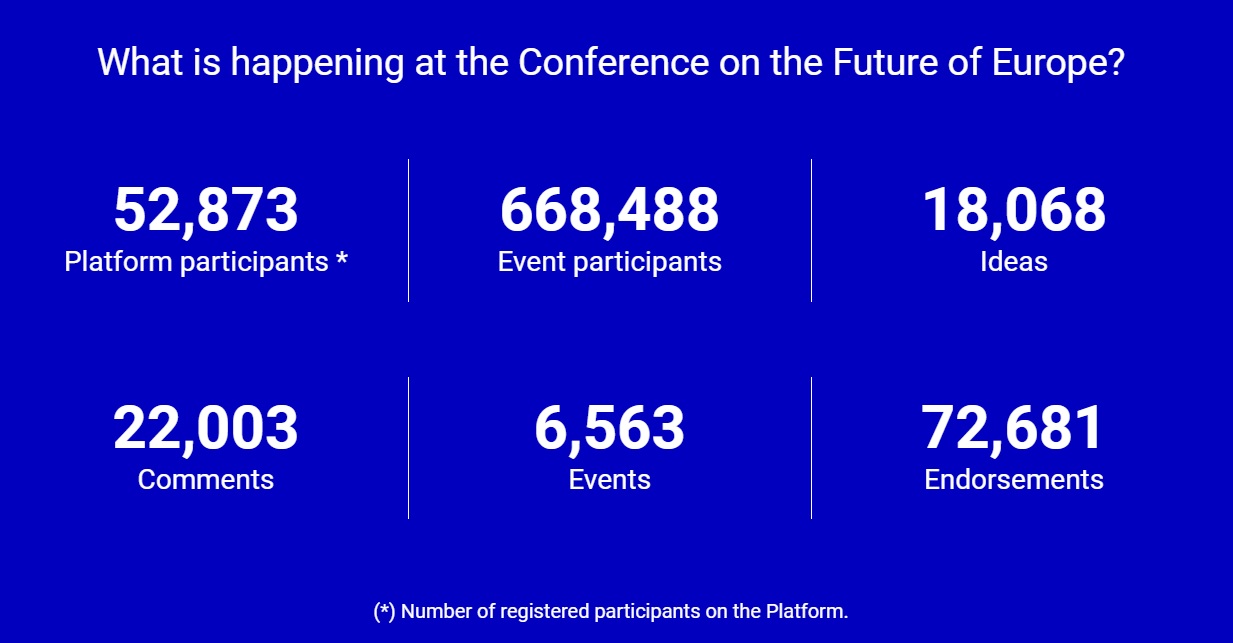 What is happening at the Conference on the Future of Europe?

52,873
Platform participants *

668,488
Event participants

18,068
Ideas

22,003
Comments

6,563
Events

72,681
Endorsements

(*) Number of registered participants on the Platform.